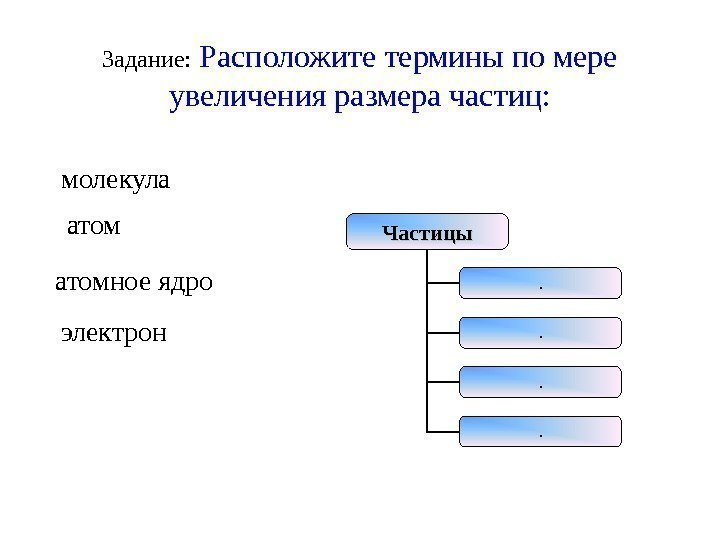 Задание: Расположите термины по мере увеличения размера частиц:

молекула

атом

атомное ядро

электрон

Частицы

.

.

.

.